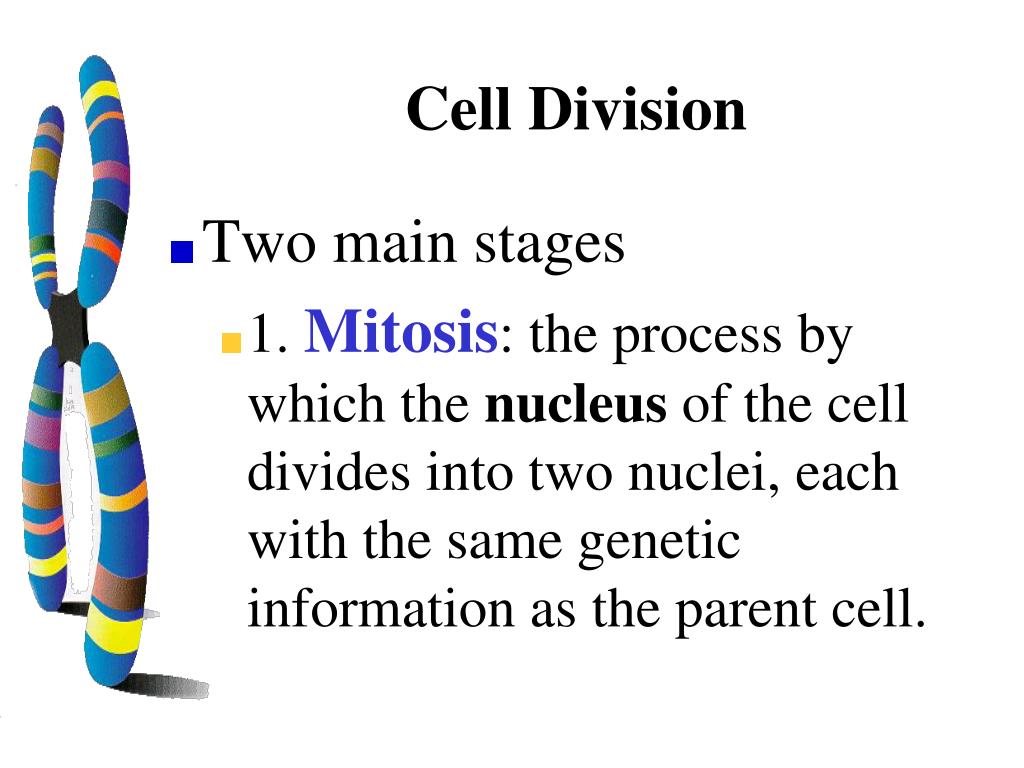 Cell Division

Two main stages

1. Mitosis: the process by which the nucleus of the cell divides into two nuclei, each with the same genetic information as the parent cell.